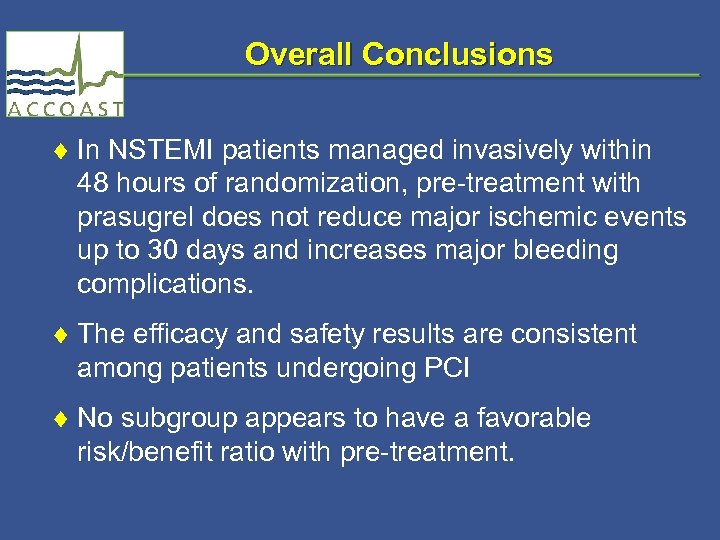 ACCOAST

Overall Conclusions

♦ In NSTEMI patients managed invasively within 48 hours of randomization, pre-treatment with prasugrel does not reduce major ischemic events up to 30 days and increases major bleeding complications.

♦ The efficacy and safety results are consistent among patients undergoing PCI

♦ No subgroup appears to have a favorable risk/benefit ratio with pre-treatment.